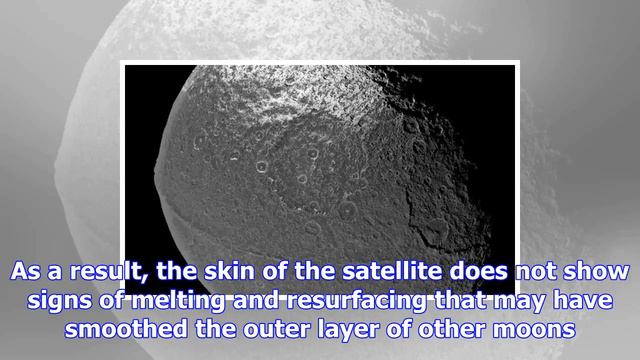 As a result, the skin of the satellite does not show signs of melting and resurfacing that may have smoothed the outer layer of other moons